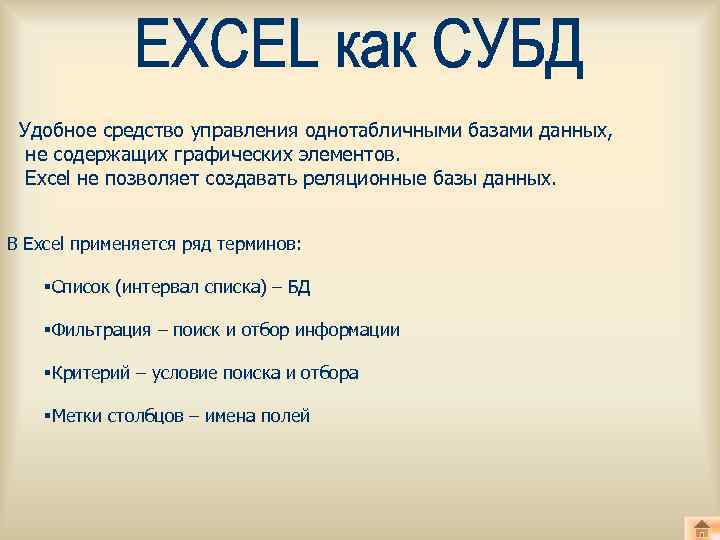 EXCEL как СУБД

Удобное средство управления однотабличными базами данных, не содержащих графических элементов.
Excel не позволяет создавать реляционные базы данных.

В Excel применяется ряд терминов:

▪Список (интервал списка) – БД

▪Фильтрация – поиск и отбор информации

▪Критерий – условие поиска и отбора

▪Метки столбцов – имена полей